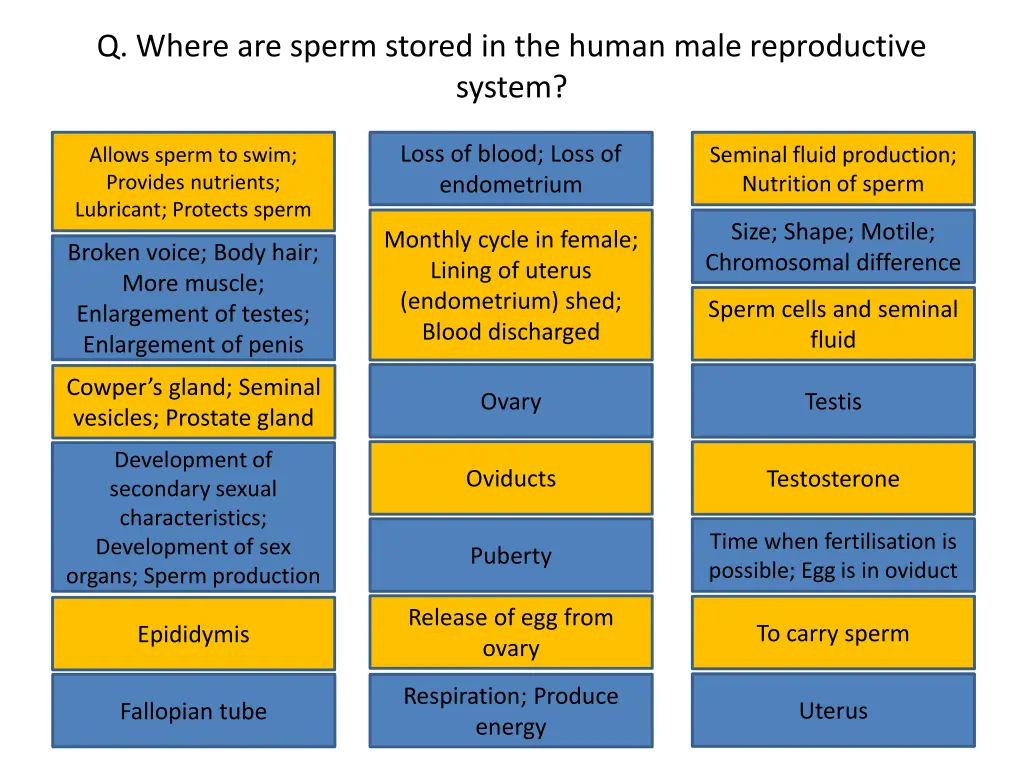 Q. Where are sperm stored in the human male reproductive system?

Allows sperm to swim; Provides nutrients; Lubricant; Protects sperm

Broken voice; Body hair; More muscle; Enlargement of testes; Enlargement of penis

Cowper's gland; Seminal vesicles; Prostate gland

Development of secondary sexual characteristics; Development of sex organs; Sperm production

Epididymis

Fallopian tube

Loss of blood; Loss of endometrium

Monthly cycle in female; Lining of uterus (endometrium) shed; Blood discharged

Ovary

Oviducts

Puberty

Release of egg from ovary

Respiration; Produce energy

Seminal fluid production; Nutrition of sperm

Size; Shape; Motile; Chromosomal difference

Sperm cells and seminal fluid

Testis

Testosterone

Time when fertilisation is possible; Egg is in oviduct

To carry sperm

Uterus